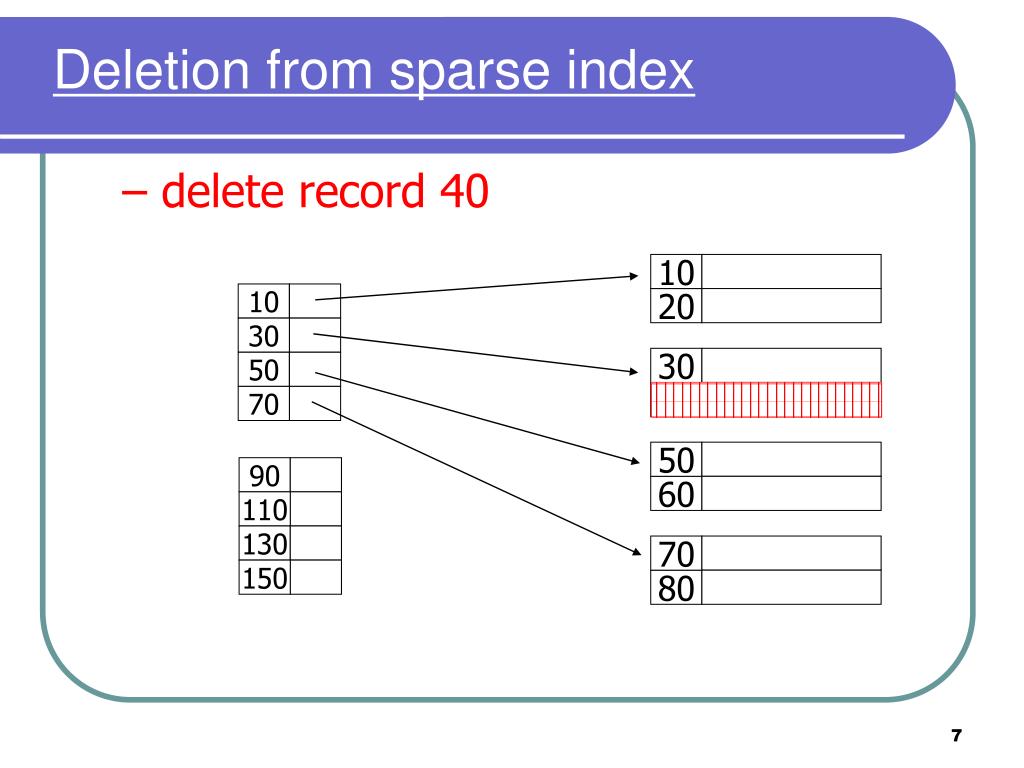 Deletion from sparse index

– delete record 40

10
30
50
70

90
110
130
150

10
20

30

50
60

70
80

7